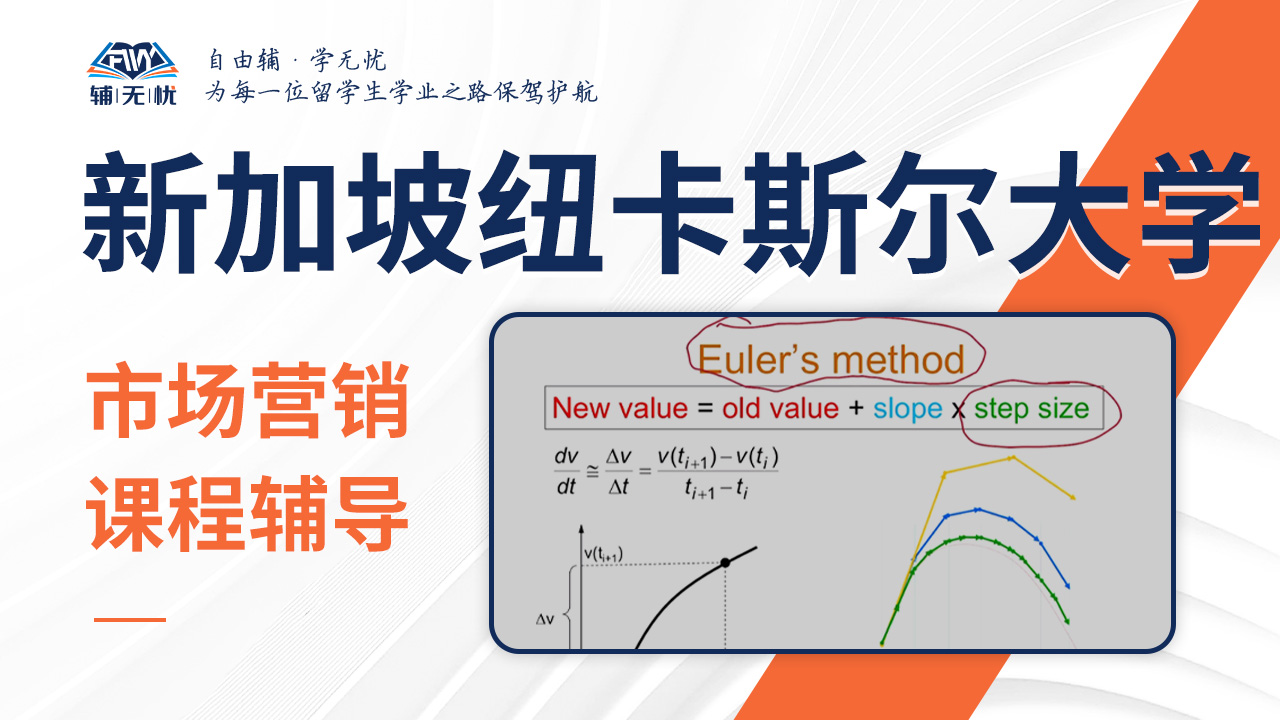 FW
辅|无|忧
自由辅 · 学无忧
为每一位留学生学业之路保驾护航

新加坡纽卡斯尔大学

市场营销
课程辅导

Euler's method
New value = old value + slope x step size

$\frac{dv}{dt} \cong \frac{\Delta v}{\Delta t} = \frac{v(t_{i+1}) - v(t_i)}{t_{i+1} - t_i}$

$v(t_{i+1})$
$\Delta v$